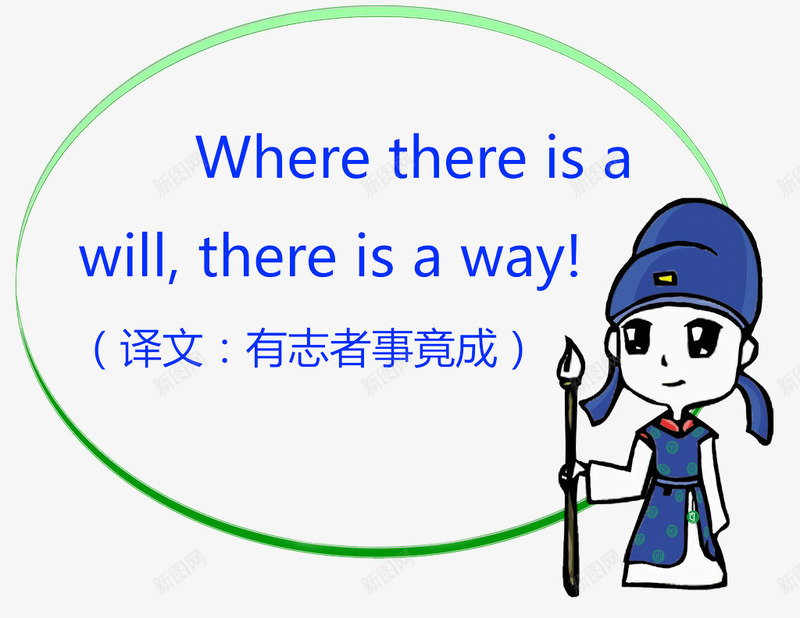 Where there is a will, there is a way!

（译文：有志者事竟成）

新图网